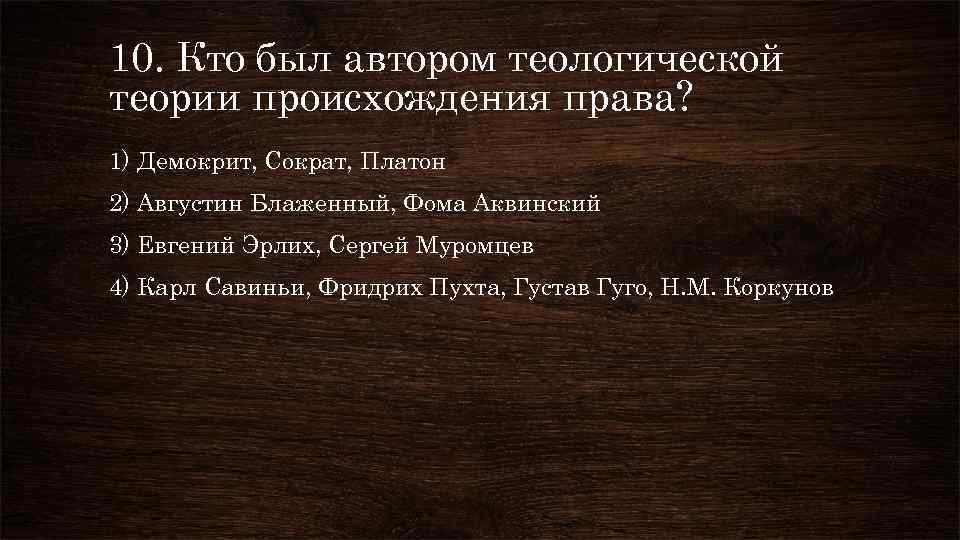 10. Кто был автором теологической теории происхождения права?

1) Демокрит, Сократ, Платон

2) Августин Блаженный, Фома Аквинский

3) Евгений Эрлих, Сергей Муромцев

4) Карл Савиньи, Фридрих Пухта, Густав Гуго, Н.М. Коркунов